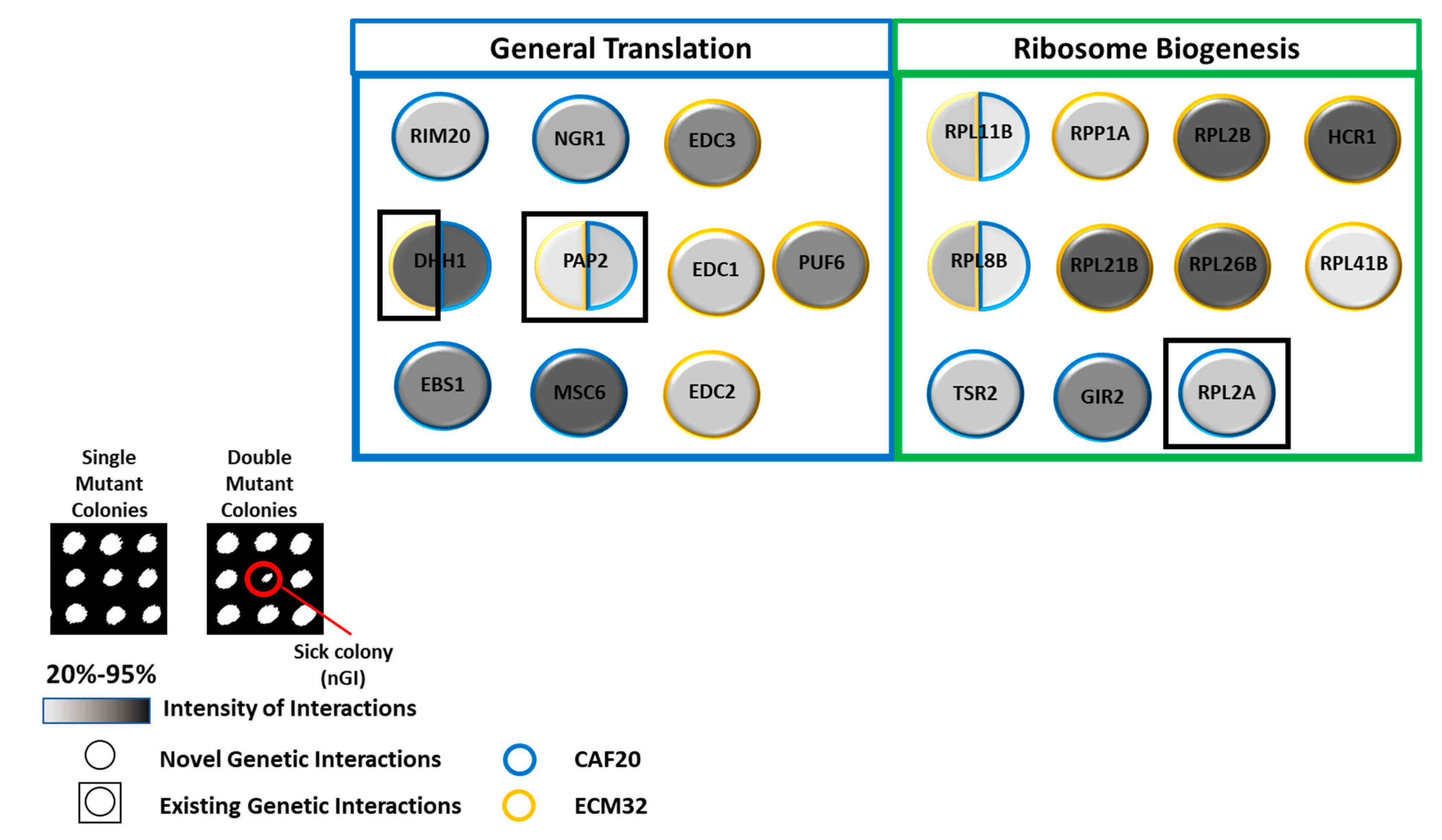 General Translation

RIM20 NGR1 EDC3

DHH1 PAP2 EDC1 PUF6

EBS1 MSC6 EDC2

Ribosome Biogenesis

RPL11B RPP1A RPL2B HCR1

RPL8B RPL21B RPL26B RPL41B

TSR2 GIR2 RPL2A

Single Mutant Colonies

Double Mutant Colonies

Sick colony (nGI)

20%-95%

Intensity of Interactions

Novel Genetic Interactions

Existing Genetic Interactions

CAF20

ECM32